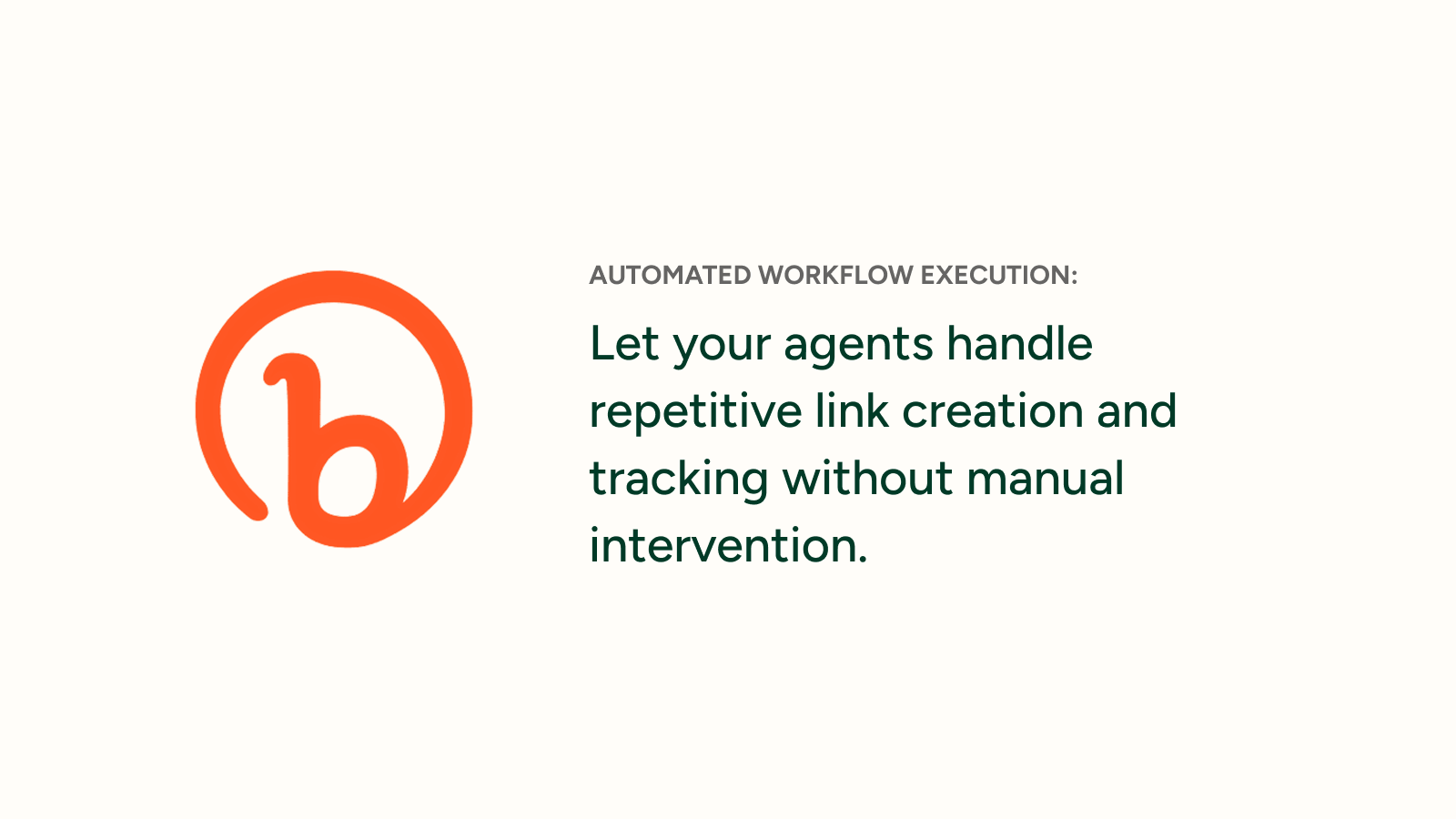 AUTOMATED WORKFLOW EXECUTION:

Let your agents handle repetitive link creation and tracking without manual intervention.